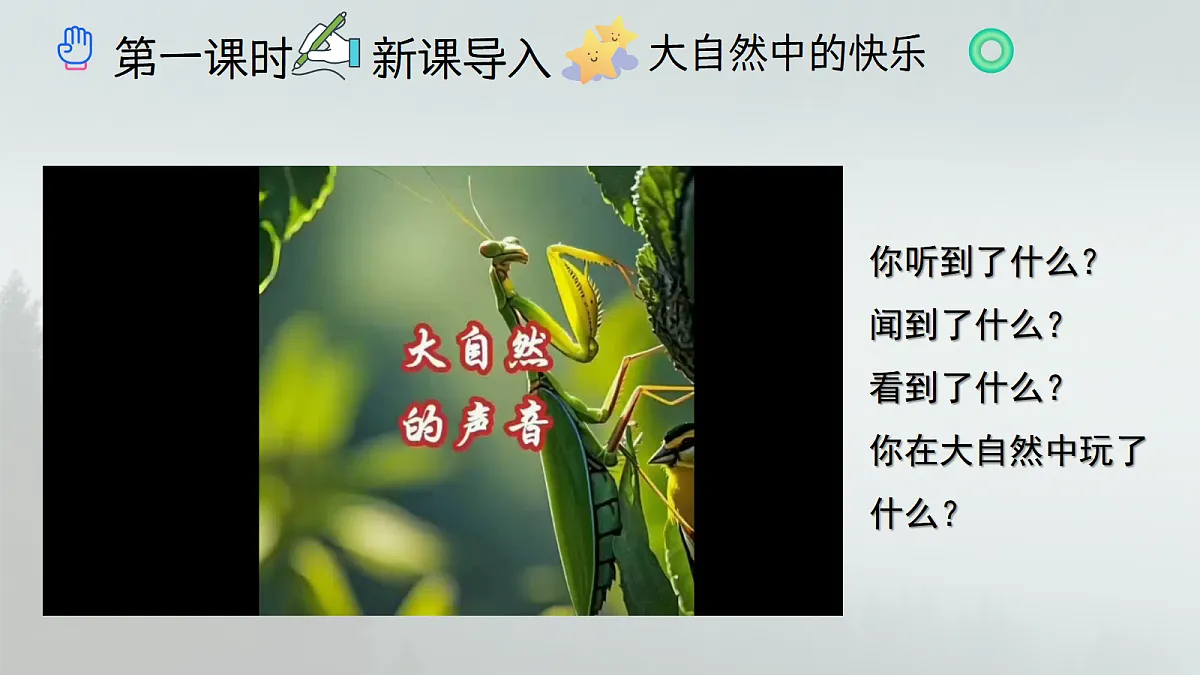 第一课时 新课导入 大自然中的快乐

大自然的声音

你听到了什么？
闻到了什么？
看到了什么？
你在大自然中玩了什么？